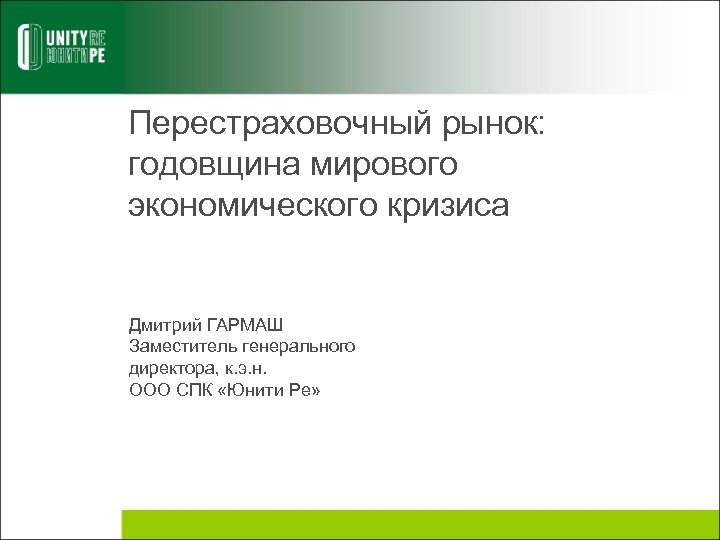 UNITY RE
ЮНИТИ РЕ

Перестраховочный рынок: годовщина мирового экономического кризиса

Дмитрий ГАРМАШ
Заместитель генерального директора, к.э.н.
ООО СПК «Юнити Ре»